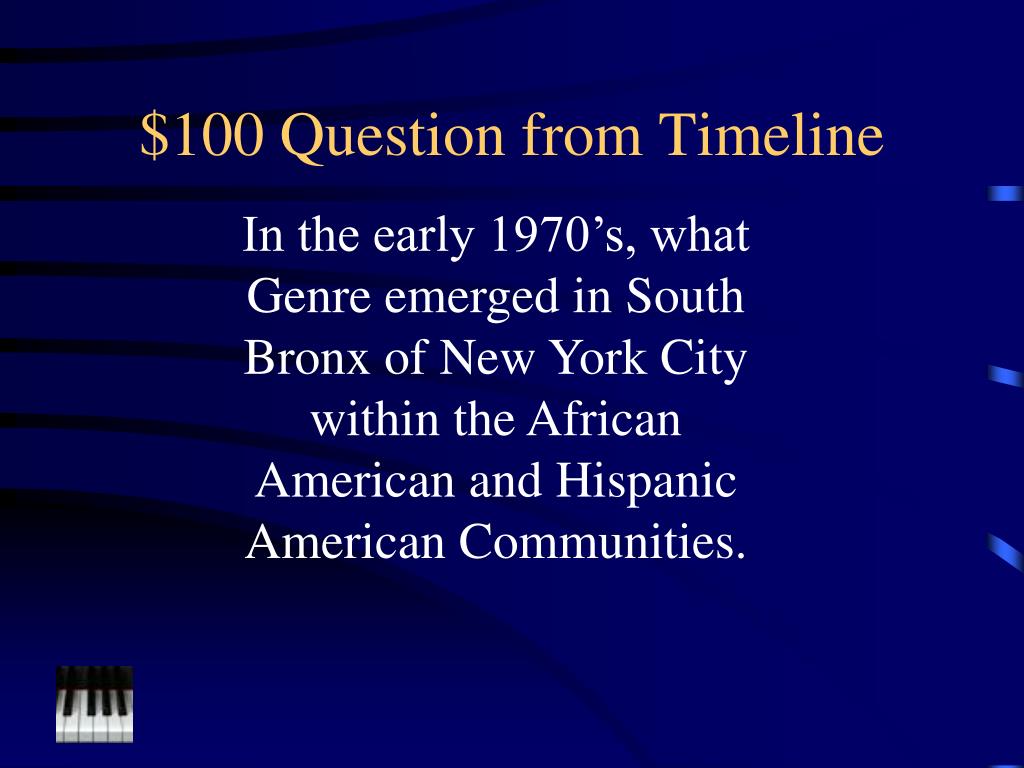 \$100 Question from Timeline

In the early 1970’s, what Genre emerged in South Bronx of New York City within the African American and Hispanic American Communities.